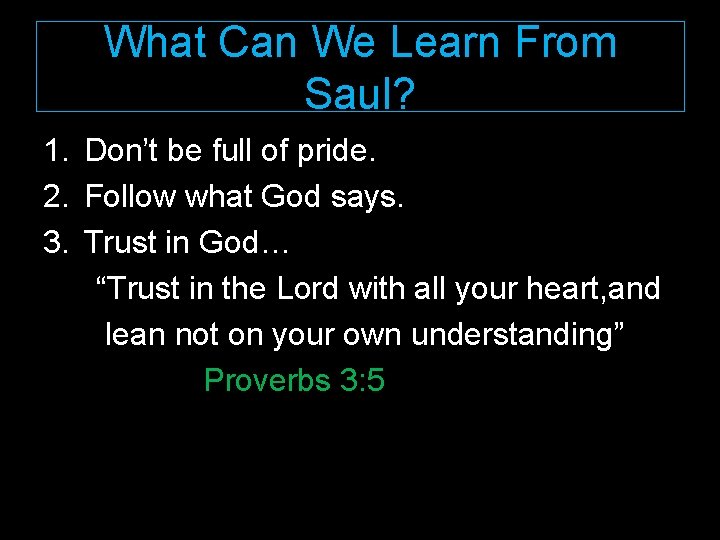 What Can We Learn From Saul?

1. Don’t be full of pride.
2. Follow what God says.
3. Trust in God…

“Trust in the Lord with all your heart,and lean not on your own understanding”

Proverbs 3:5